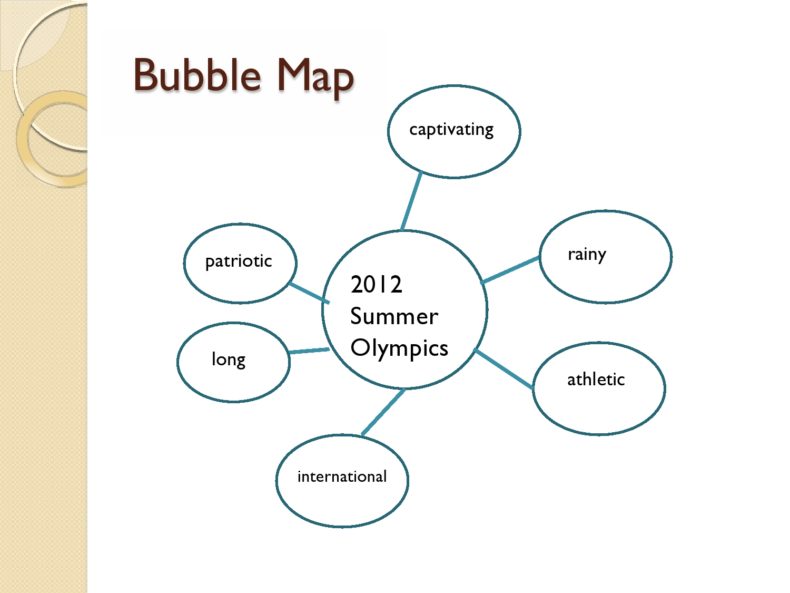 Bubble Map

captivating

patriotic

rainy

2012 Summer Olympics

long

athletic

international